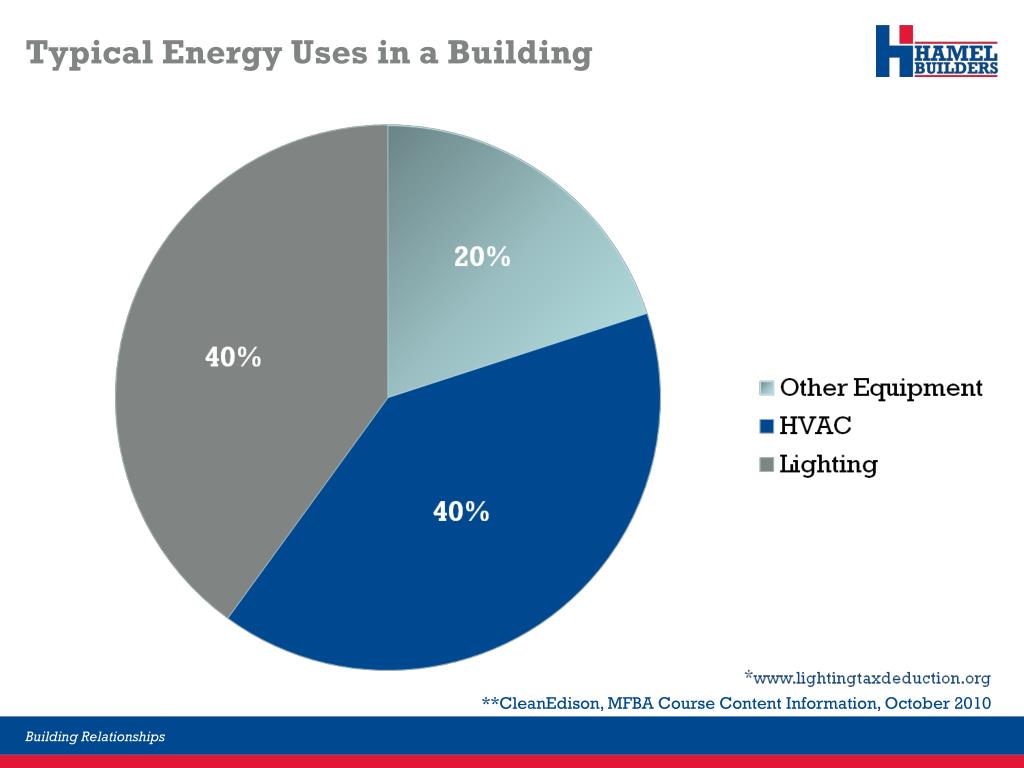 Typical Energy Uses in a Building

HAMEL BUILDERS

20%

40%

40%

Other Equipment
HVAC
Lighting

*www.lightingtaxdeduction.org
**CleanEdison, MFBA Course Content Information, October 2010

Building Relationships